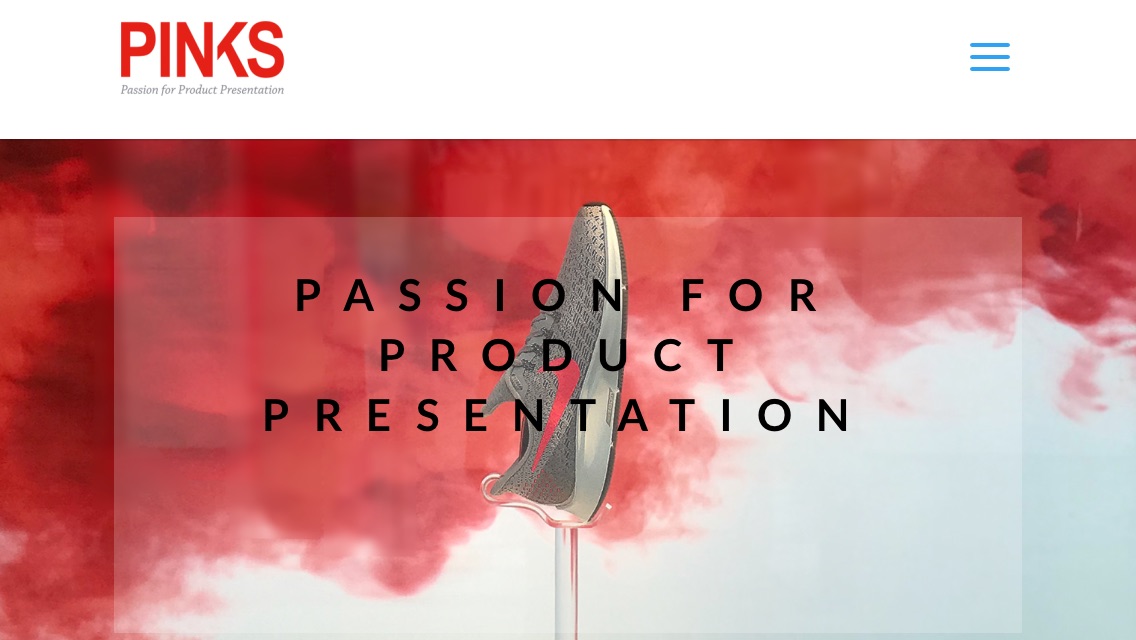 PINKS
Passion for Product Presentation

PASSION FOR PRODUCT PRESENTATION